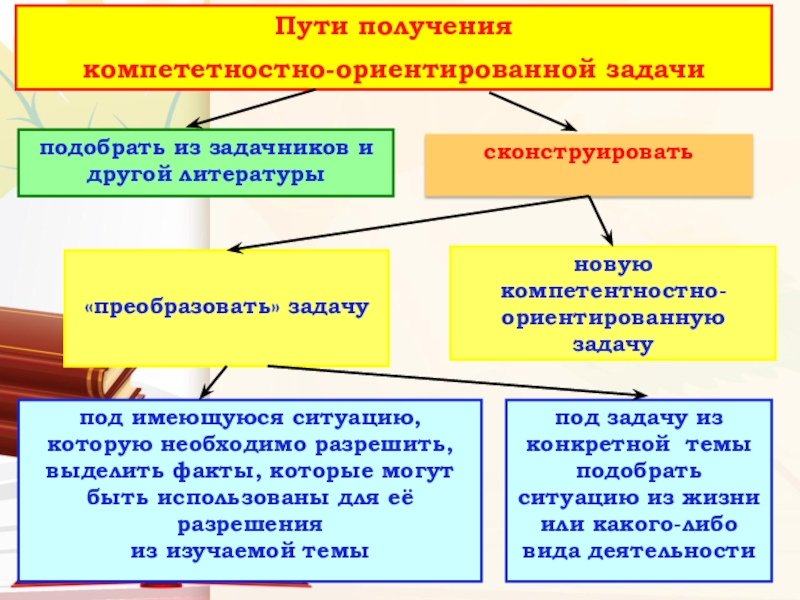 Пути получения
компететностно-ориентированной задачи

подобрать из задачников и другой литературы

сконструировать

«преобразовать» задачу

новую компетентностно-ориентированную задачу

под имеющуюся ситуацию, которую необходимо разрешить, выделить факты, которые могут быть использованы для её разрешения
из изучаемой темы

под задачу из конкретной темы подобрать ситуацию из жизни или какого-либо вида деятельности